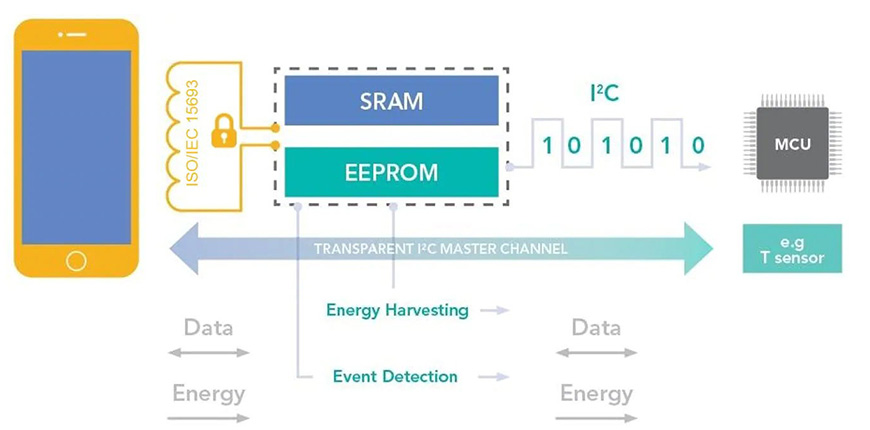 ISO/IEC 15693

SRAM

EEPROM

I²C

1 0 1 0 1 0

MCU

TRANSPARENT I²C MASTER CHANNEL

e.g
T sensor

Energy Harvesting

Event Detection

Data

Energy

Data

Energy